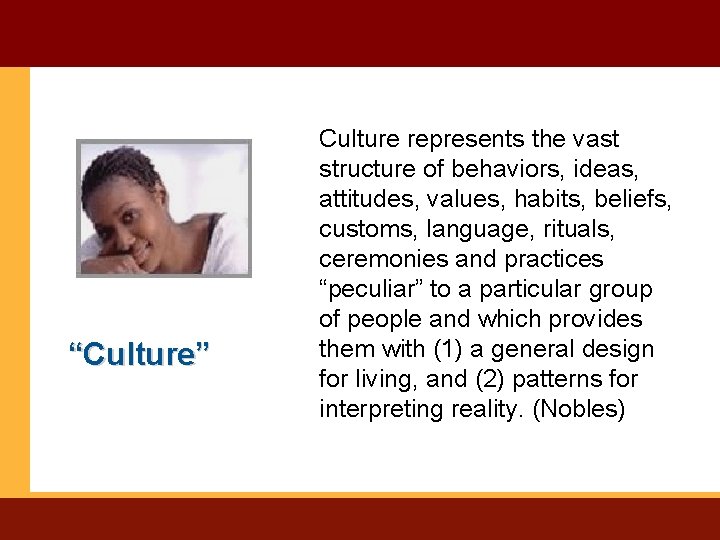 “Culture”

Culture represents the vast structure of behaviors, ideas, attitudes, values, habits, beliefs, customs, language, rituals, ceremonies and practices “peculiar” to a particular group of people and which provides them with (1) a general design for living, and (2) patterns for interpreting reality. (Nobles)